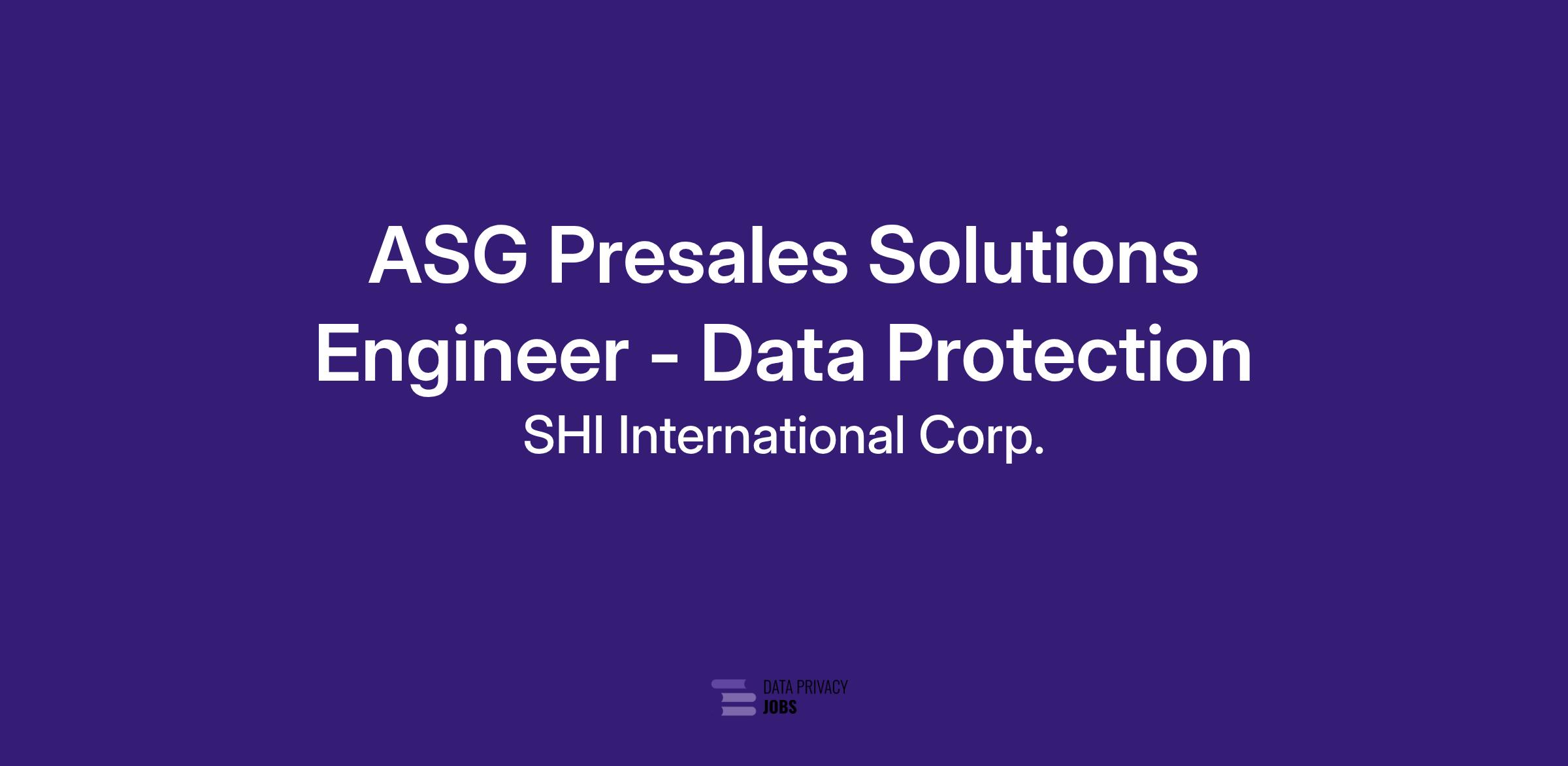 ASG Presales Solutions Engineer - Data Protection

SHI International Corp.

DATA PRIVACY
JOBS